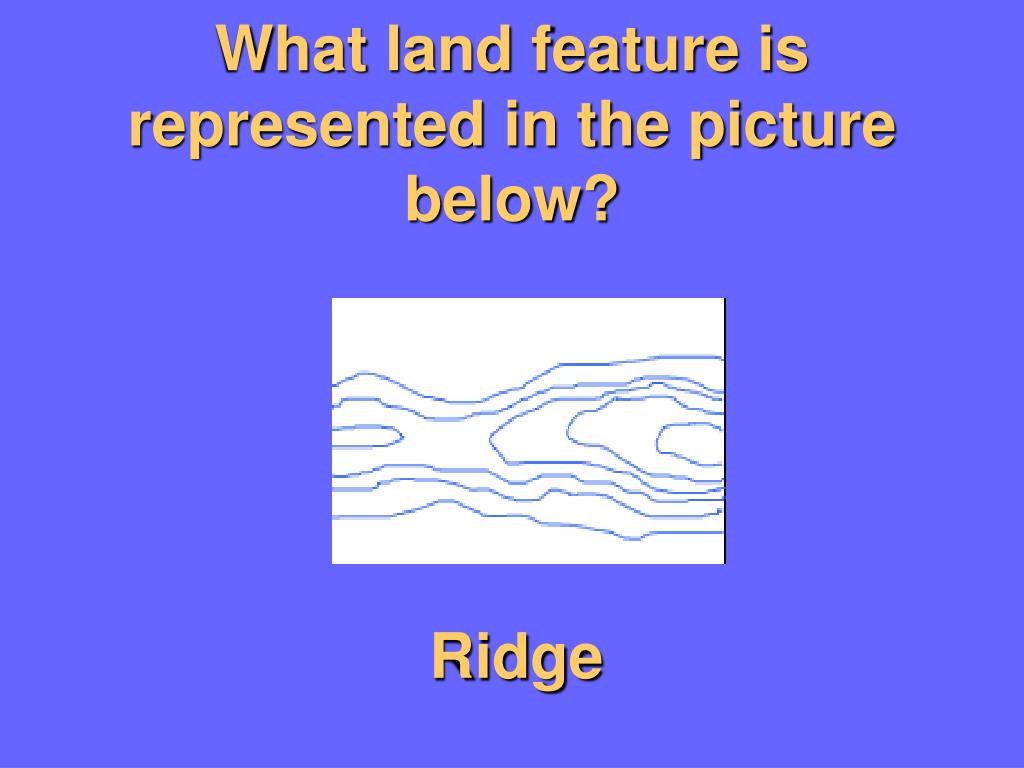 What land feature is represented in the picture below?

Ridge